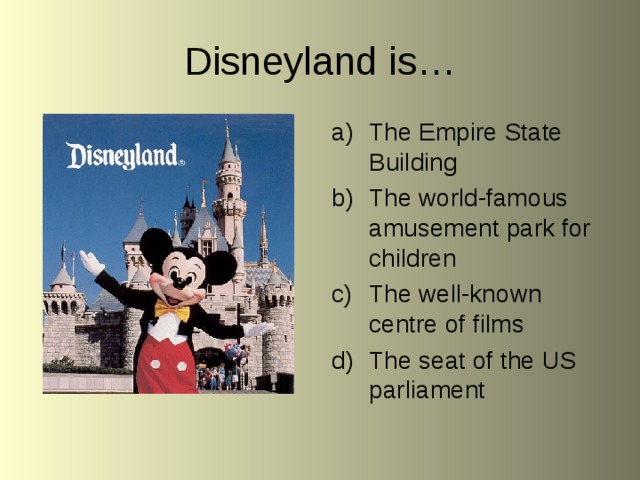 Disneyland is…

Disneyland®

a) The Empire State Building
b) The world-famous amusement park for children
c) The well-known centre of films
d) The seat of the US parliament